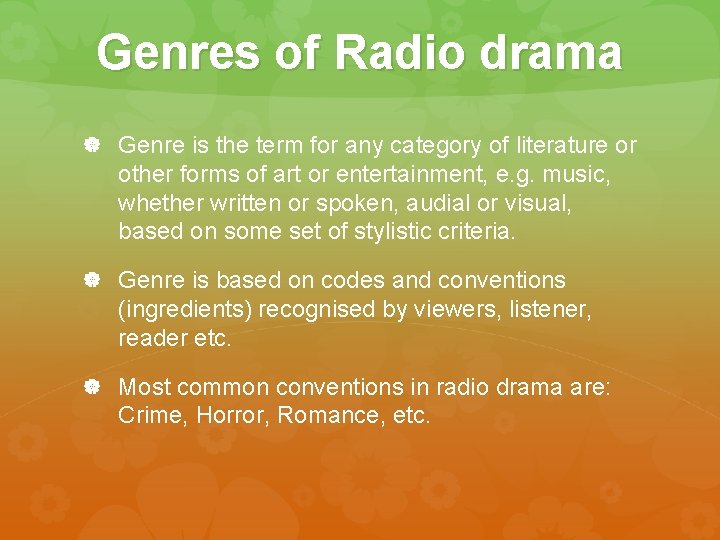 Genres of Radio drama

Genre is the term for any category of literature or other forms of art or entertainment, e.g. music, whether written or spoken, audial or visual, based on some set of stylistic criteria.

Genre is based on codes and conventions (ingredients) recognised by viewers, listener, reader etc.

Most common conventions in radio drama are: Crime, Horror, Romance, etc.